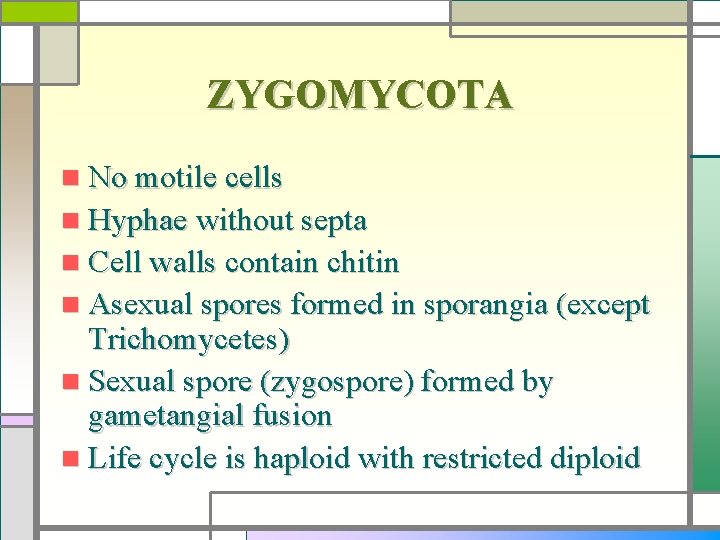 ZYGOMYCOTA

No motile cells

Hyphae without septa

Cell walls contain chitin

Asexual spores formed in sporangia (except Trichomycetes)

Sexual spore (zygospore) formed by gametangial fusion

Life cycle is haploid with restricted diploid